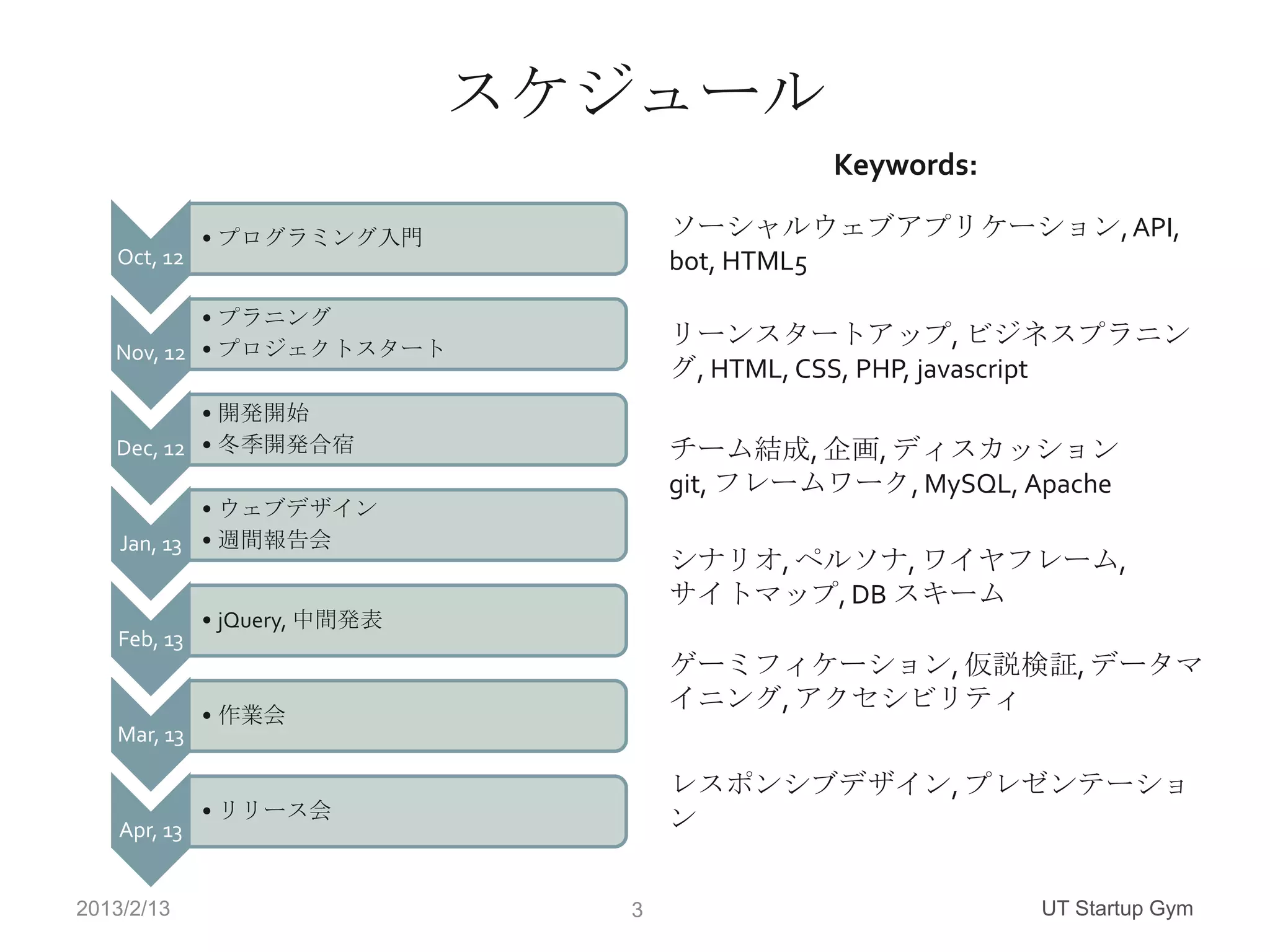 スケジュール

Oct, 12
• プログラミング入門

Nov, 12
• プラニング
• プロジェクトスタート

Dec, 12
• 開発開始
• 冬季開発合宿

Jan, 13
• ウェブデザイン
• 週間報告会

Feb, 13
• jQuery, 中間発表

Mar, 13
• 作業会

Apr, 13
• リリース会

Keywords:

ソーシャルウェブアプリケーション, API, bot, HTML5

リーンスタートアップ, ビジネスプラニング, HTML, CSS, PHP, javascript

チーム結成, 企画, ディスカッション
git, フレームワーク, MySQL, Apache

シナリオ, ペルソナ, ワイヤフレーム, サイトマップ, DB スキーム

ゲーミフィケーション, 仮説検証, データマイニング, アクセシビリティ

レスポンシブデザイン, プレゼンテーション

2013/2/13
3
UT Startup Gym